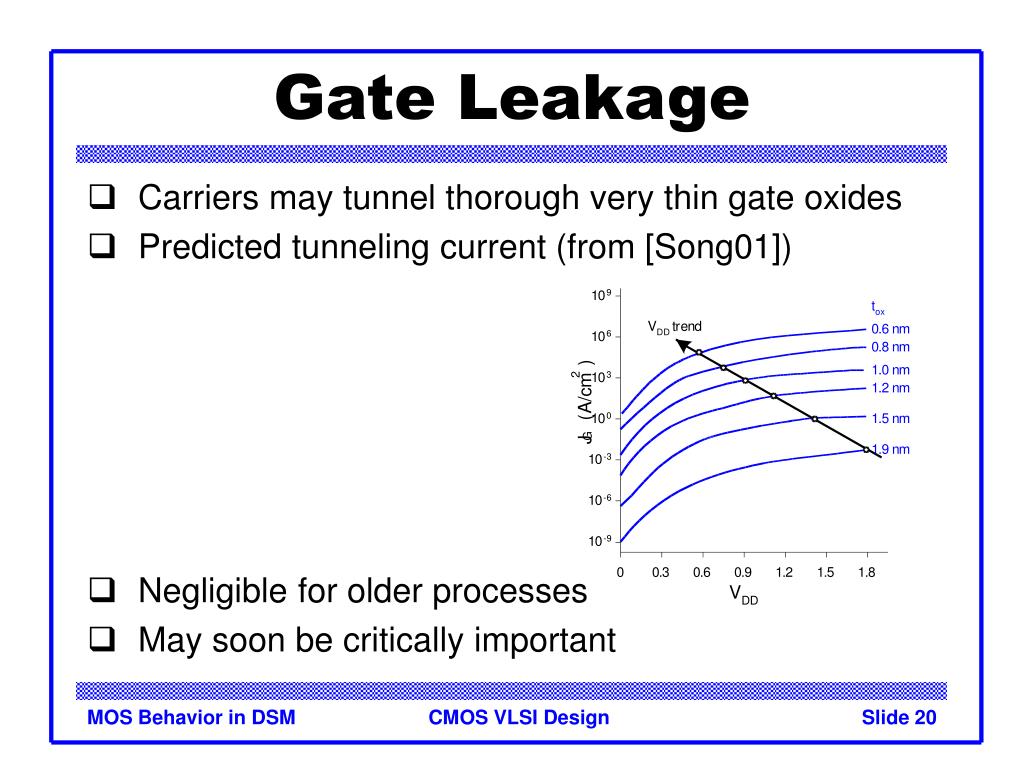 Gate Leakage

❑ Carriers may tunnel thorough very thin gate oxides
❑ Predicted tunneling current (from [Song01])

$10^9$
$10^6$
$10^3$
$10^0$
$10^{-3}$
$10^{-6}$
$10^{-9}$
$J_G$ (A/cm$^2$)
$V_{DD}$ trend
$t_{ox}$
0.6 nm
0.8 nm
1.0 nm
1.2 nm
1.5 nm
1.9 nm
0 0.3 0.6 0.9 1.2 1.5 1.8
$V_{DD}$

❑ Negligible for older processes
❑ May soon be critically important

MOS Behavior in DSM
CMOS VLSI Design
Slide 20